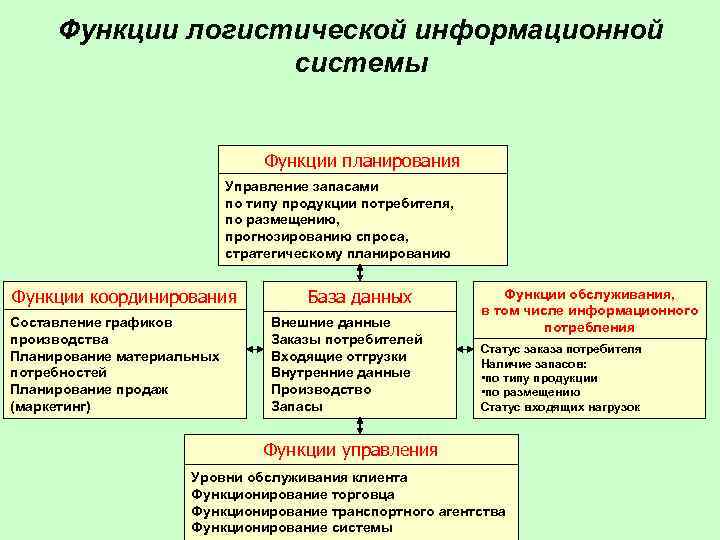 Функции логистической информационной системы

Функции планирования

Управление запасами
по типу продукции потребителя,
по размещению,
прогнозированию спроса,
стратегическому планированию

Функции координирования

Составление графиков производства
Планирование материальных потребностей
Планирование продаж (маркетинг)

База данных

Внешние данные
Заказы потребителей
Входящие отгрузки
Внутренние данные
Производство
Запасы

Функции обслуживания, в том числе информационного потребления

Статус заказа потребителя
Наличие запасов:
•по типу продукции
•по размещению
Статус входящих нагрузок

Функции управления

Уровни обслуживания клиента
Функционирование торговца
Функционирование транспортного агентства
Функционирование системы